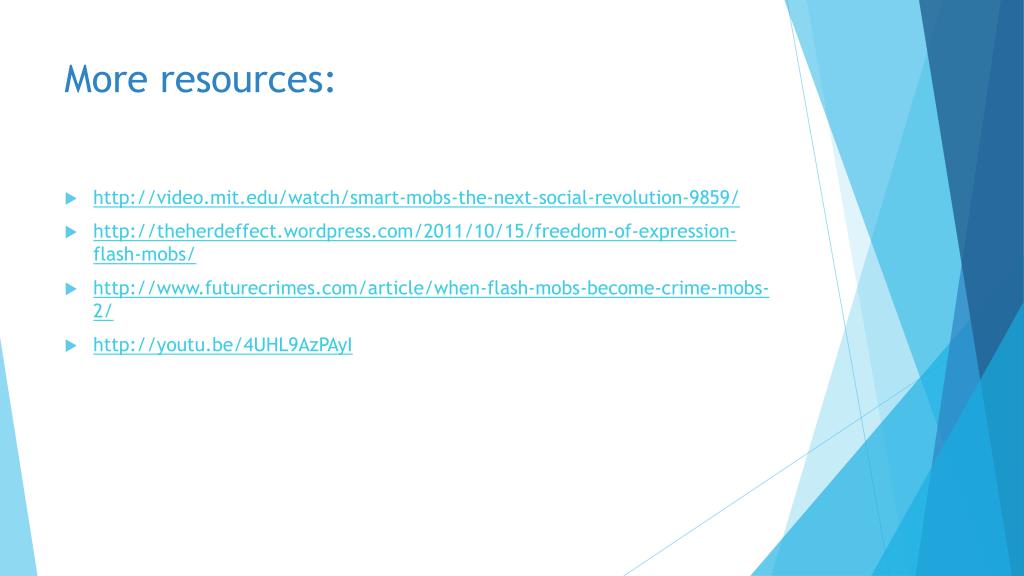 More resources:

http://video.mit.edu/watch/smart-mobs-the-next-social-revolution-9859/

http://theherdeffect.wordpress.com/2011/10/15/freedom-of-expression-flash-mobs/

http://www.futurecrimes.com/article/when-flash-mobs-become-crime-mobs-2/

http://youtu.be/4UHL9AzPAyI